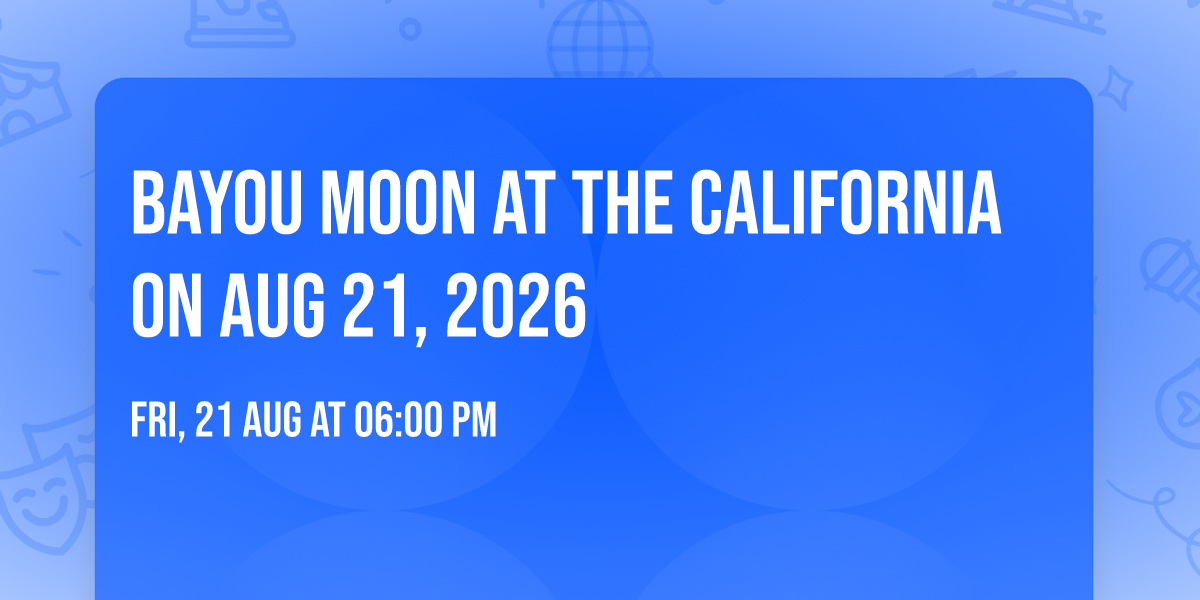 BAYOU MOON AT THE CALIFORNIA ON AUG 21, 2026

FRI, 21 AUG AT 06:00 PM